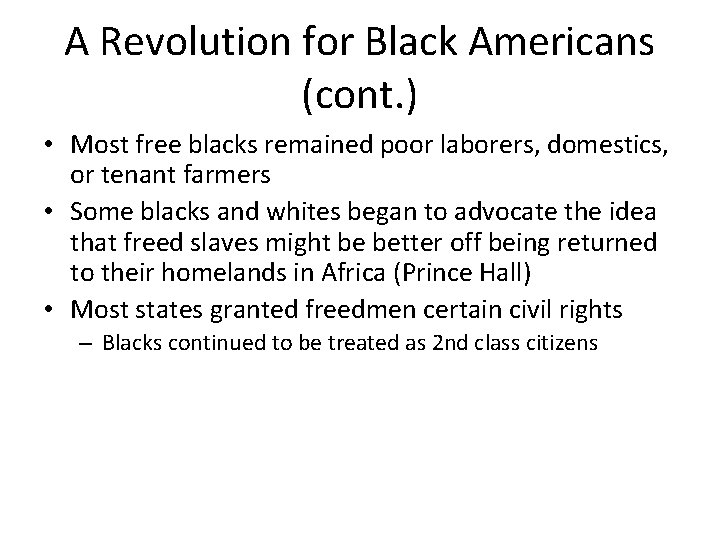 A Revolution for Black Americans (cont.)

• Most free blacks remained poor laborers, domestics, or tenant farmers
• Some blacks and whites began to advocate the idea that freed slaves might be better off being returned to their homelands in Africa (Prince Hall)
• Most states granted freedmen certain civil rights
– Blacks continued to be treated as 2nd class citizens